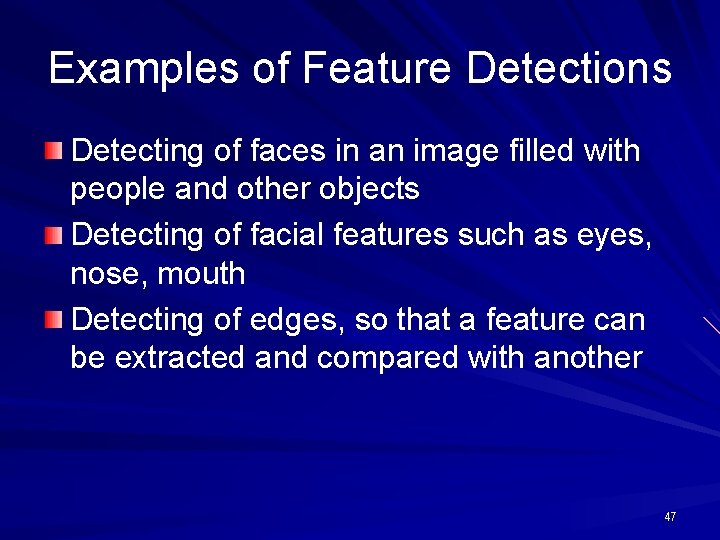 Examples of Feature Detections

Detecting of faces in an image filled with people and other objects

Detecting of facial features such as eyes, nose, mouth

Detecting of edges, so that a feature can be extracted and compared with another

47